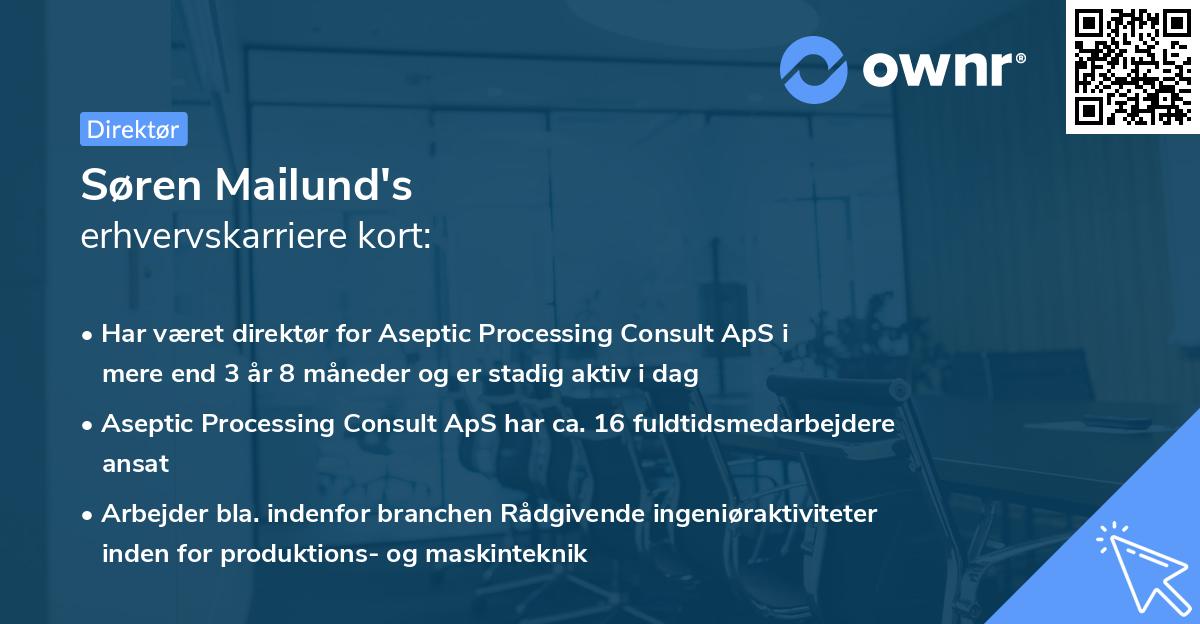 ownr®

Direktør

Søren Mailund's
erhvervskarriere kort:

• Har været direktør for Aseptic Processing Consult ApS i mere end 3 år 8 måneder og er stadig aktiv i dag

• Aseptic Processing Consult ApS har ca. 16 fuldtidsmedarbejdere ansat

• Arbejder bla. indenfor branchen Rådgivende ingeniøraktiviteter inden for produktions- og maskinteknik